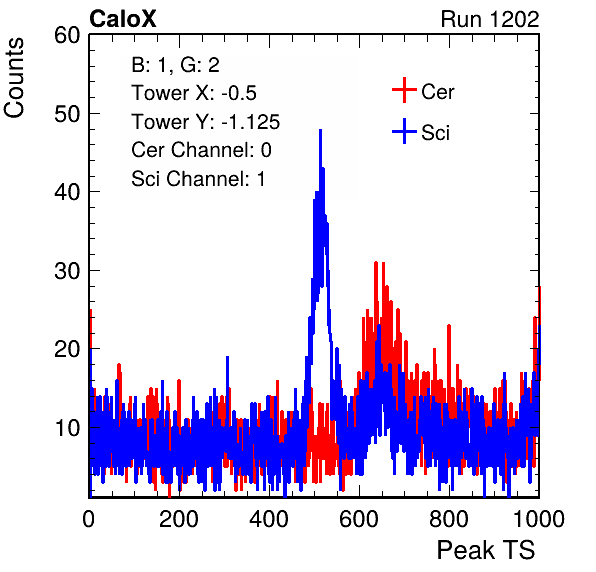 CaloX

Run 1202

Counts

60
50
40
30
20
10

B: 1, G: 2
Tower X: -0.5
Tower Y: -1.125
Cer Channel: 0
Sci Channel: 1

Cer
Sci

0
200
400
600
800
1000

Peak TS